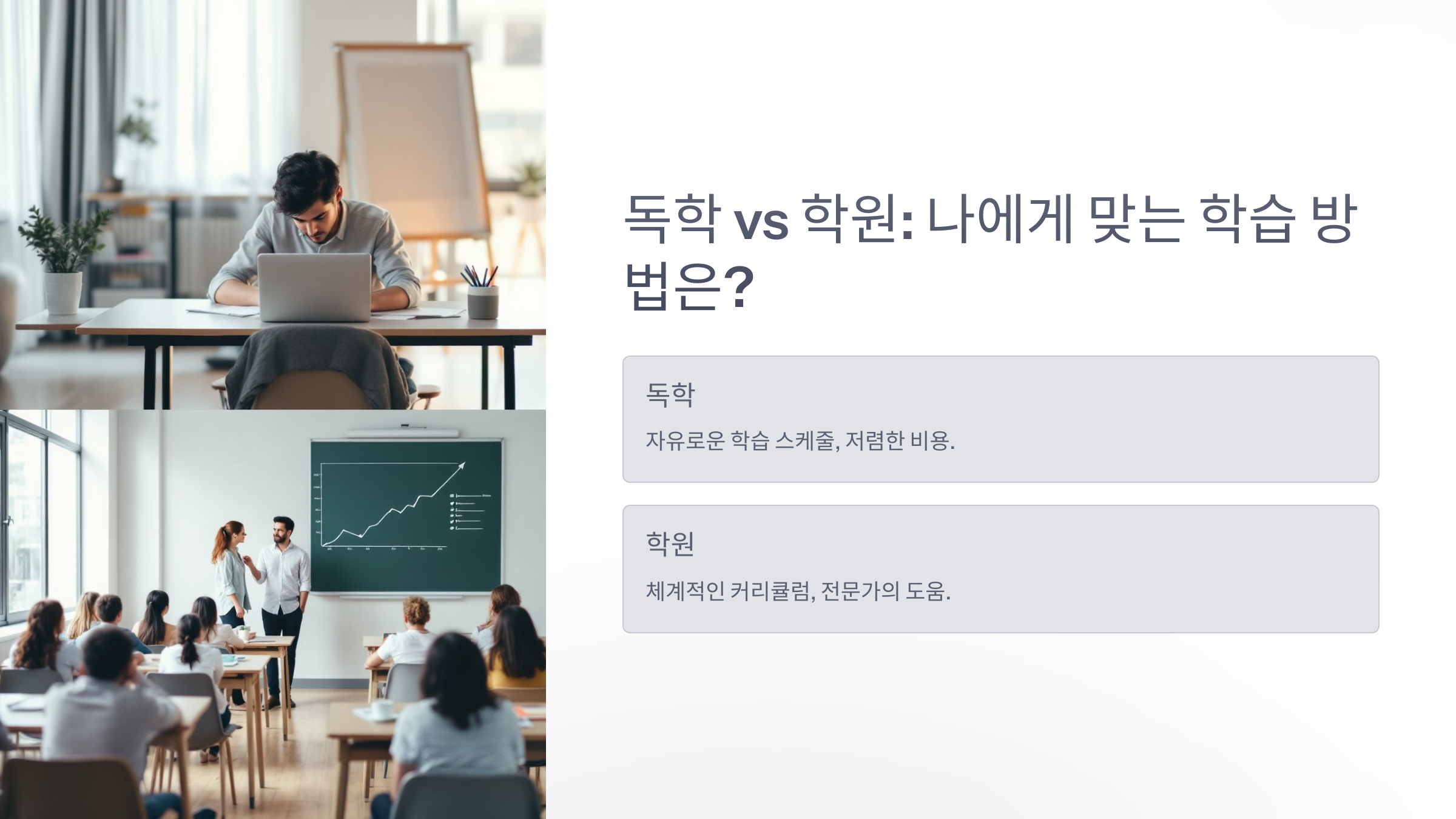 독학 vs 학원: 나에게 맞는 학습 방법은?

독학

자유로운 학습 스케줄, 저렴한 비용.

학원

체계적인 커리큘럼, 전문가의 도움.